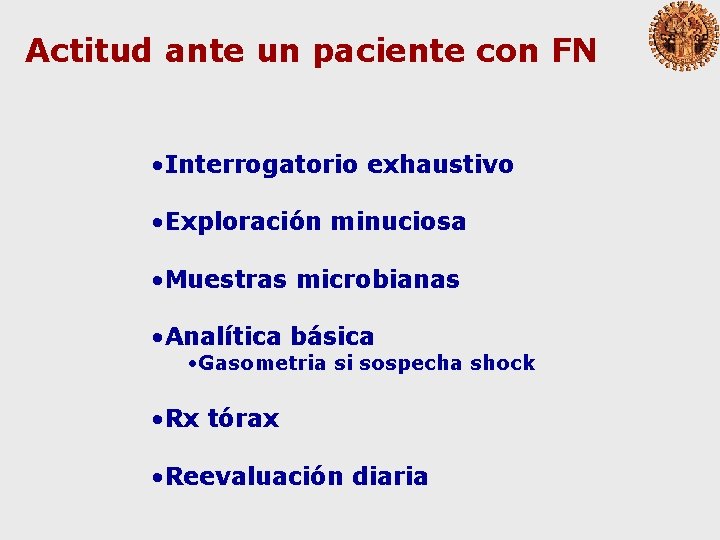 Actitud ante un paciente con FN

•Interrogatorio exhaustivo

•Exploración minuciosa

•Muestras microbianas

•Analítica básica
•Gasometria si sospecha shock

•Rx tórax

•Reevaluación diaria